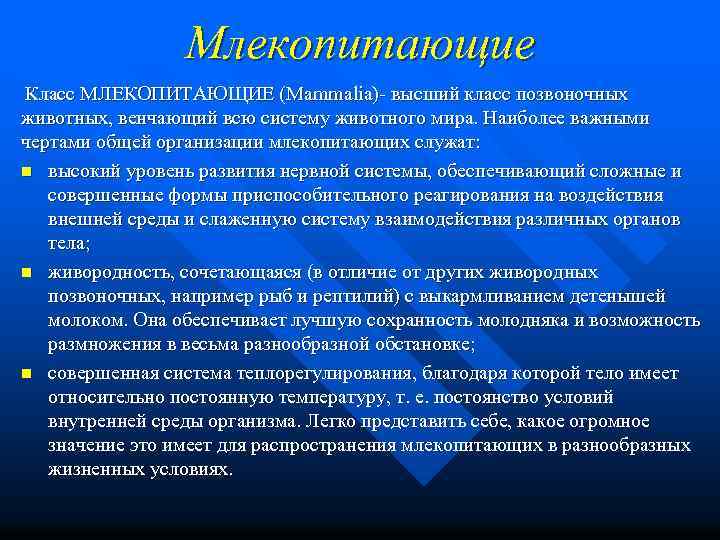 Млекопитающие

Класс МЛЕКОПИТАЮЩИЕ (Mammalia)- высший класс позвоночных животных, венчающий всю систему животного мира. Наиболее важными чертами общей организации млекопитающих служат:

- высокий уровень развития нервной системы, обеспечивающий сложные и совершенные формы приспособительного реагирования на воздействия внешней среды и слаженную систему взаимодействия различных органов тела;
- живородность, сочетающаяся (в отличие от других живородных позвоночных, например рыб и рептилий) с выкармливанием детенышей молоком. Она обеспечивает лучшую сохранность молодняка и возможность размножения в весьма разнообразной обстановке;
- совершенная система теплорегулирования, благодаря которой тело имеет относительно постоянную температуру, т. е. постоянство условий внутренней среды организма. Легко представить себе, какое огромное значение это имеет для распространения млекопитающих в разнообразных жизненных условиях.